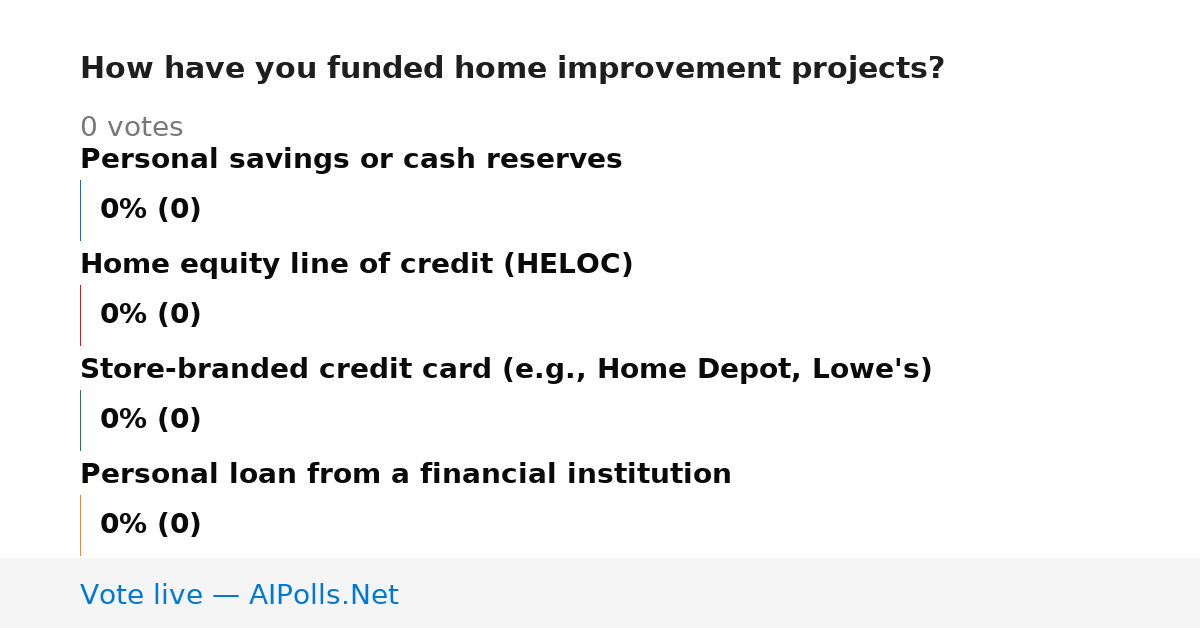 How have you funded home improvement projects?

0 votes

Personal savings or cash reserves

0% (0)

Home equity line of credit (HELOC)

0% (0)

Store-branded credit card (e.g., Home Depot, Lowe's)

0% (0)

Personal loan from a financial institution

0% (0)

Vote live — AIPolls.Net